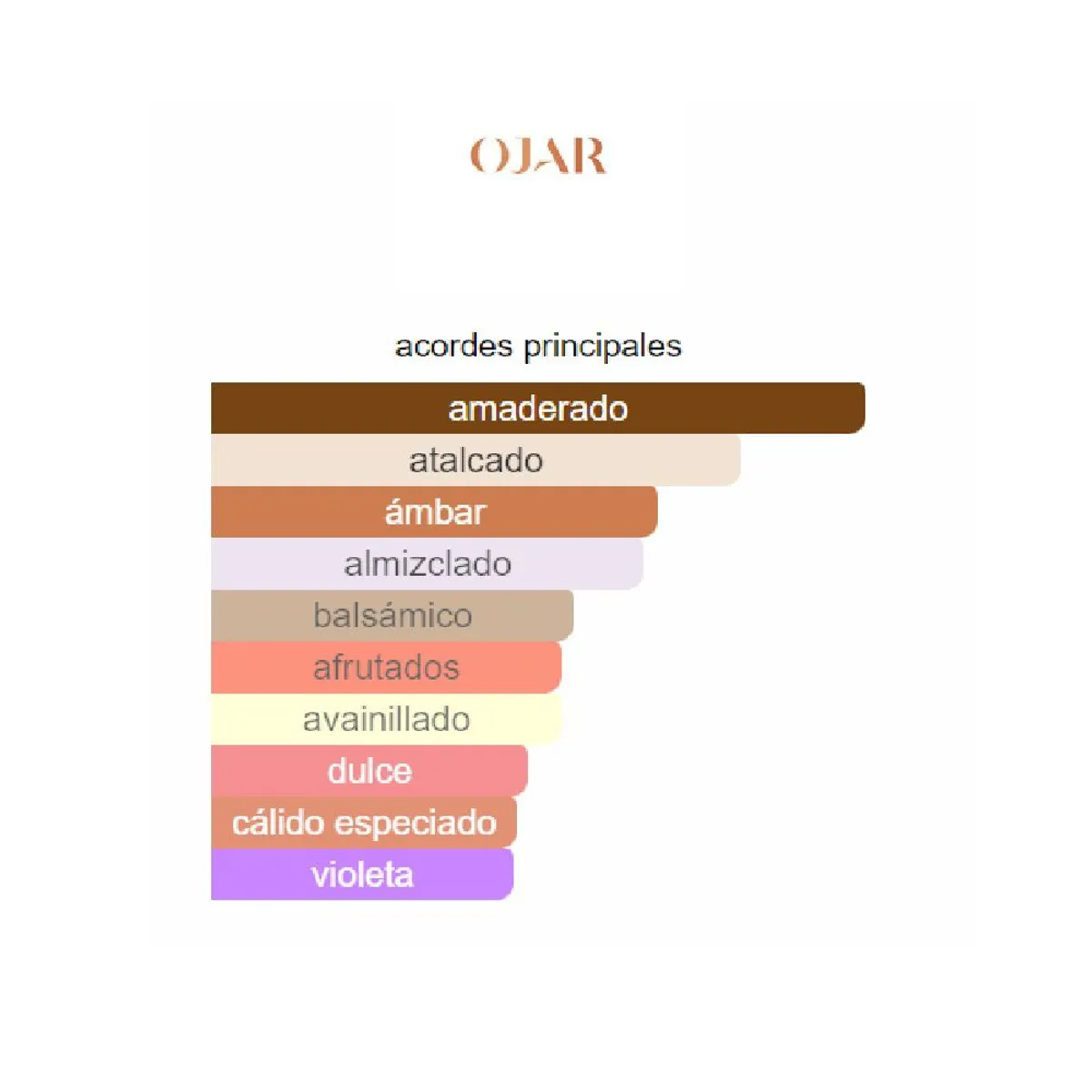 OJAR

acordes principales

amaderado

atalcado

ámbar

almizclado

balsámico

afrutados

avainillado

dulce

cálido especiado

violeta